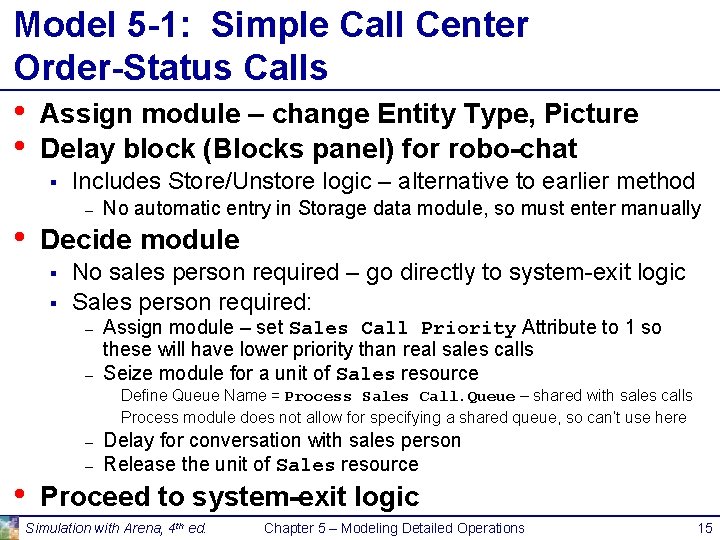 Model 5-1: Simple Call Center Order-Status Calls

• Assign module – change Entity Type, Picture
• Delay block (Blocks panel) for robo-chat
  ▪ Includes Store/Unstore logic – alternative to earlier method
    – No automatic entry in Storage data module, so must enter manually
• Decide module
  ▪ No sales person required – go directly to system-exit logic
  ▪ Sales person required:
    – Assign module – set Sales Call Priority Attribute to 1 so these will have lower priority than real sales calls
    – Seize module for a unit of Sales resource
      Define Queue Name = Process Sales Call.Queue – shared with sales calls
      Process module does not allow for specifying a shared queue, so can't use here
    – Delay for conversation with sales person
    – Release the unit of Sales resource
• Proceed to system-exit logic

Simulation with Arena, 4th ed. Chapter 5 – Modeling Detailed Operations 15